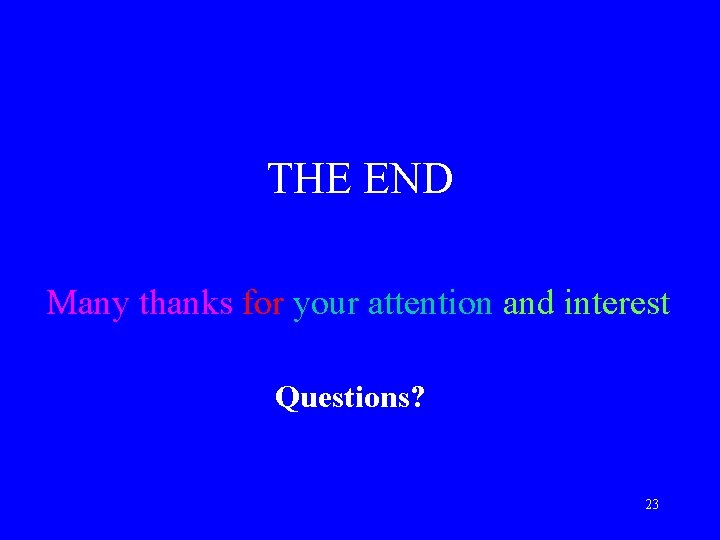 THE END

Many thanks for your attention and interest

Questions?

23